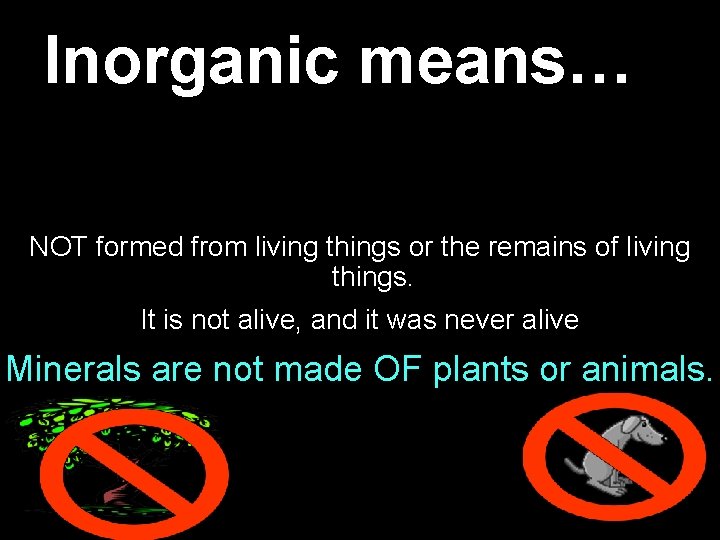 Inorganic means…

NOT formed from living things or the remains of living things.

It is not alive, and it was never alive

Minerals are not made OF plants or animals.